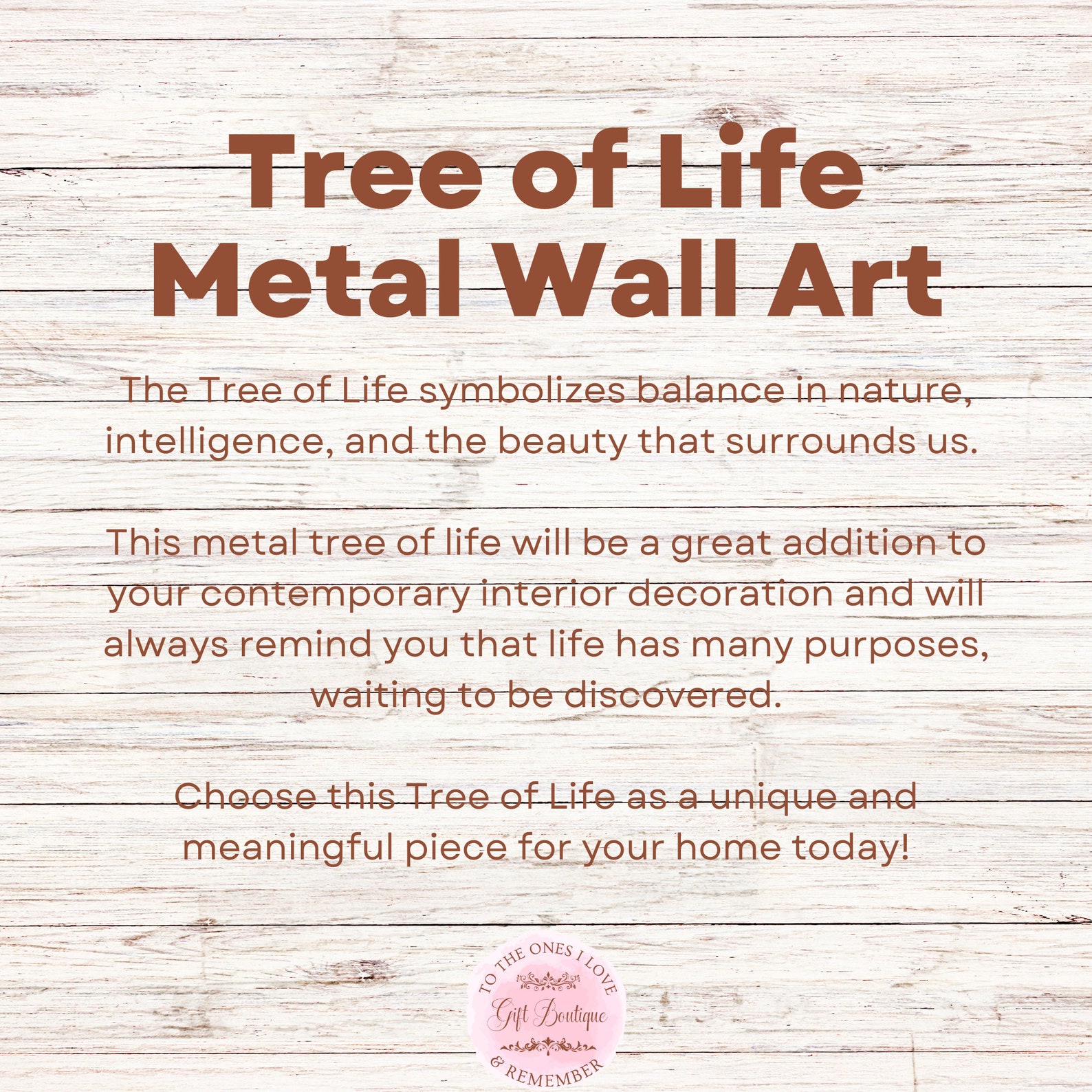 Tree of Life
Metal Wall Art

The Tree of Life symbolizes balance in nature, intelligence, and the beauty that surrounds us.

This metal tree of life will be a great addition to your contemporary interior decoration and will always remind you that life has many purposes, waiting to be discovered.

Choose this Tree of Life as a unique and meaningful piece for your home today!

TO THE ONES I LOVE
Gift Boutique
& REMEMBER